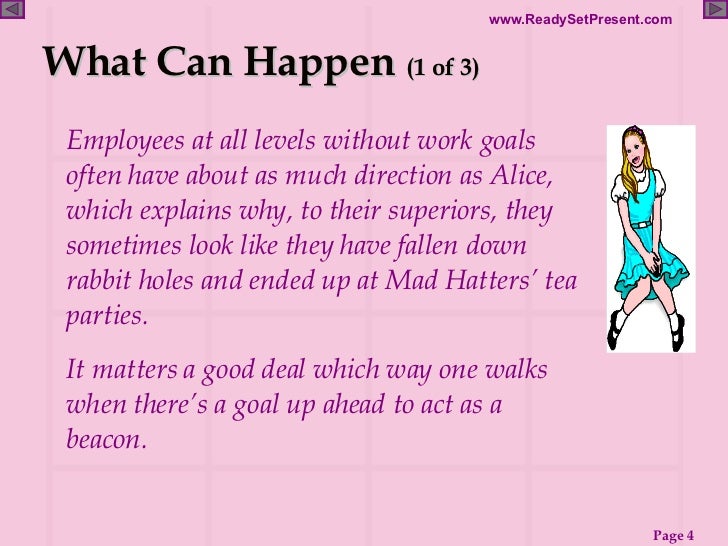 www.ReadySetPresent.com

What Can Happen (1 of 3)

Employees at all levels without work goals often have about as much direction as Alice, which explains why, to their superiors, they sometimes look like they have fallen down rabbit holes and ended up at Mad Hatters' tea parties.

It matters a good deal which way one walks when there's a goal up ahead to act as a beacon.

Page 4